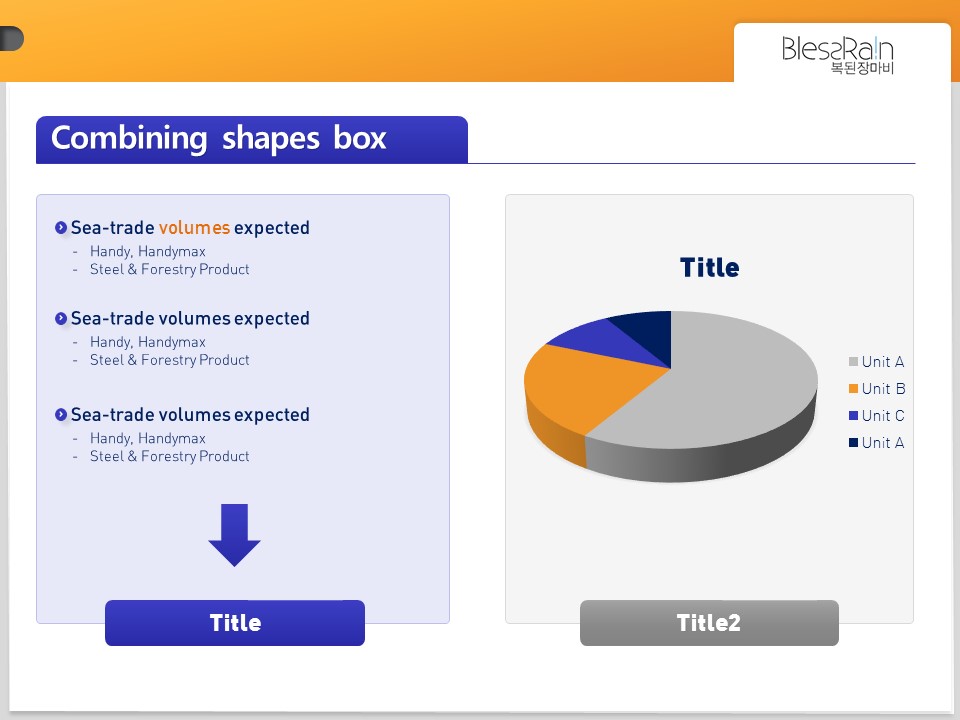 BlessRain
복된장마비

Combining shapes box

Sea-trade volumes expected
- Handy, Handymax
- Steel & Forestry Product

Sea-trade volumes expected
- Handy, Handymax
- Steel & Forestry Product

Sea-trade volumes expected
- Handy, Handymax
- Steel & Forestry Product

Title

Title

Unit A
Unit B
Unit C
Unit A

Title2